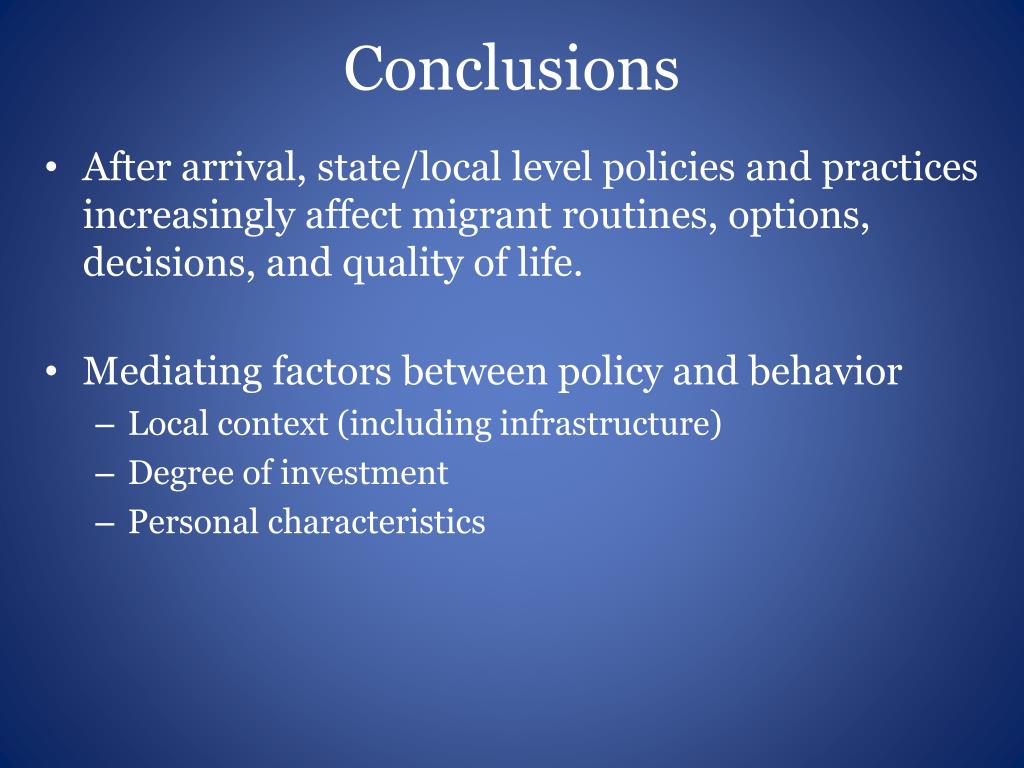 Conclusions

• After arrival, state/local level policies and practices increasingly affect migrant routines, options, decisions, and quality of life.

• Mediating factors between policy and behavior
– Local context (including infrastructure)
– Degree of investment
– Personal characteristics